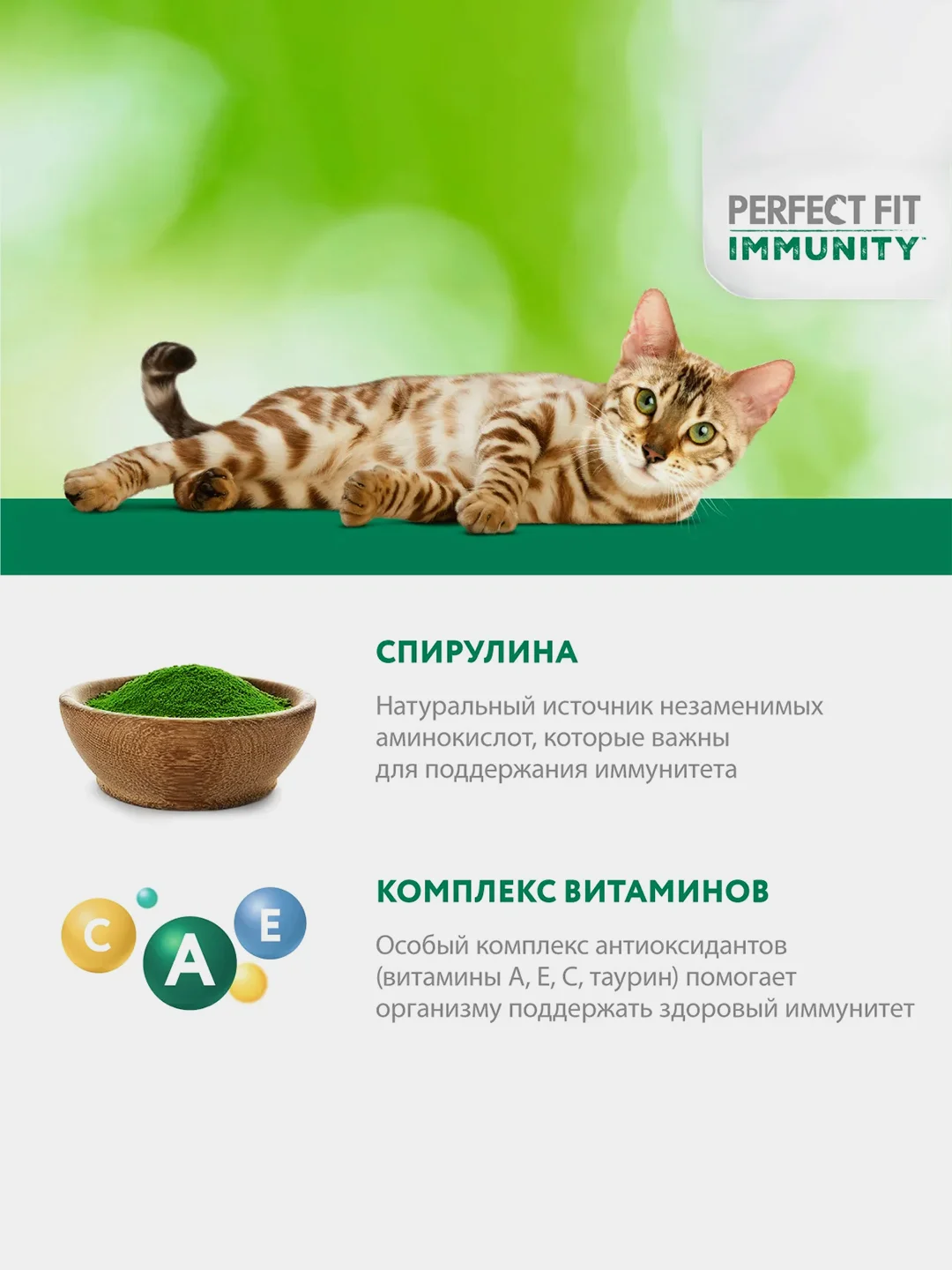 PERFECT FIT
IMMUNITY™

СПИРУЛИНА

Натуральный источник незаменимых аминокислот, которые важны для поддержания иммунитета

C
A
E

КОМПЛЕКС ВИТАМИНОВ

Особый комплекс антиоксидантов (витамины А, Е, С, таурин) помогает организму поддержать здоровый иммунитет